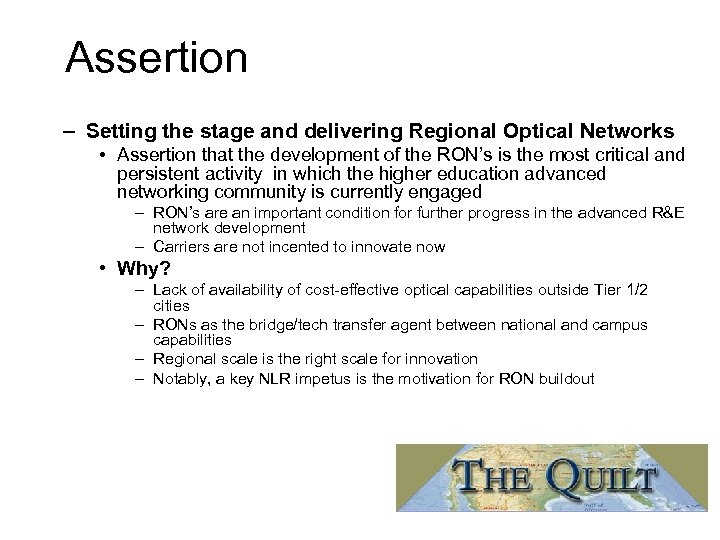 Assertion

– Setting the stage and delivering Regional Optical Networks
• Assertion that the development of the RON's is the most critical and persistent activity in which the higher education advanced networking community is currently engaged
– RON's are an important condition for further progress in the advanced R&E network development
– Carriers are not incented to innovate now
• Why?
– Lack of availability of cost-effective optical capabilities outside Tier 1/2 cities
– RONs as the bridge/tech transfer agent between national and campus capabilities
– Regional scale is the right scale for innovation
– Notably, a key NLR impetus is the motivation for RON buildout

THE QUILT